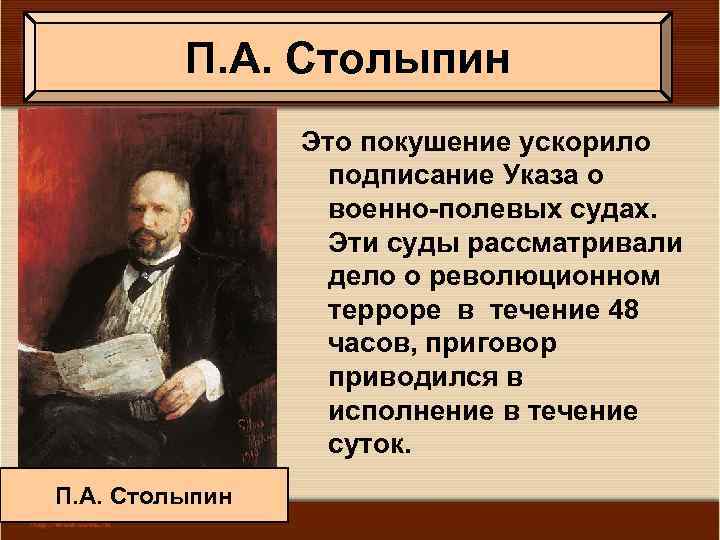 П.А. Столыпин

Это покушение ускорило подписание Указа о военно-полевых судах. Эти суды рассматривали дело о революционном терроре в течение 48 часов, приговор приводился в исполнение в течение суток.

П.А. Столыпин